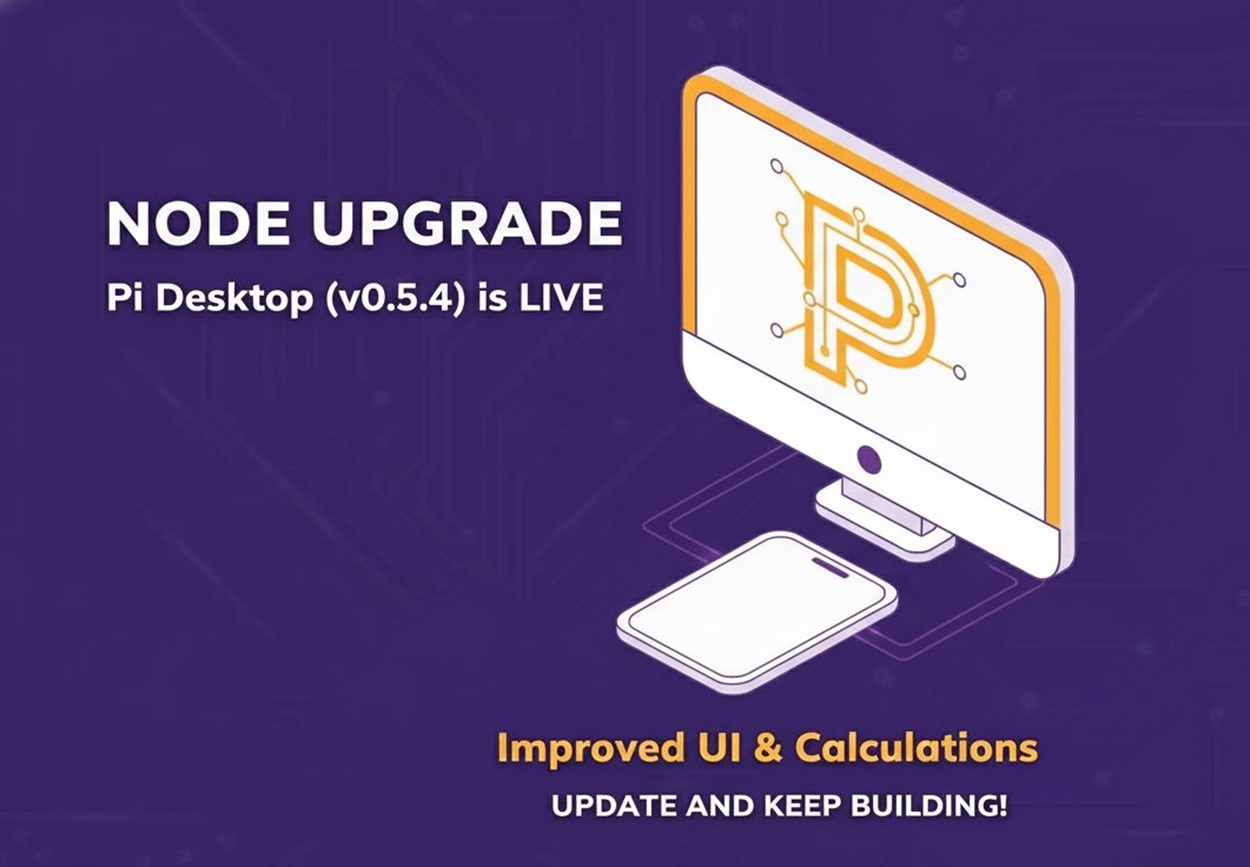 NODE UPGRADE
Pi Desktop (v0.5.4) is LIVE

Improved UI & Calculations
UPDATE AND KEEP BUILDING!